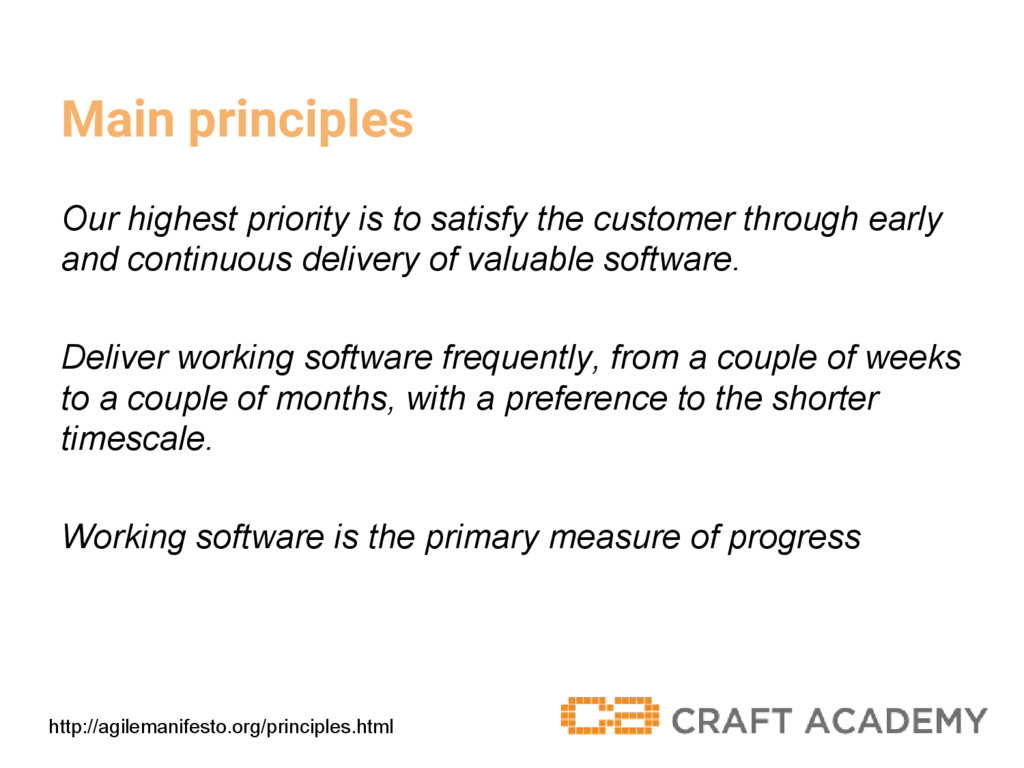 Main principles

Our highest priority is to satisfy the customer through early and continuous delivery of valuable software.

Deliver working software frequently, from a couple of weeks to a couple of months, with a preference to the shorter timescale.

Working software is the primary measure of progress

http://agilemanifesto.org/principles.html

CRAFT ACADEMY